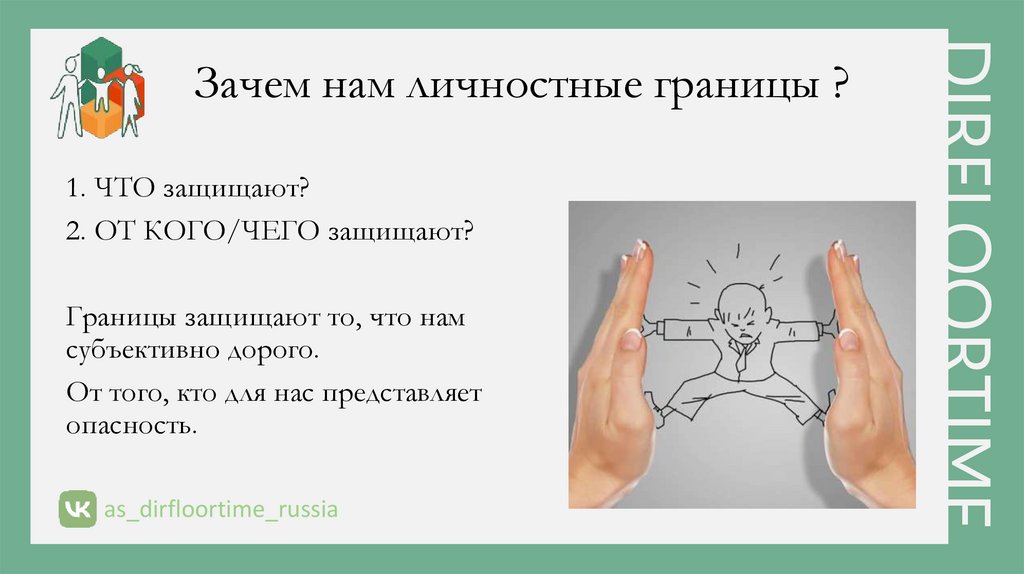 Зачем нам личностные границы ?

1. ЧТО защищают?

2. ОТ КОГО/ЧЕГО защищают?

Границы защищают то, что нам субъективно дорого.

От того, кто для нас представляет опасность.

as_dirfloortime_russia

DIRFLOORTIME